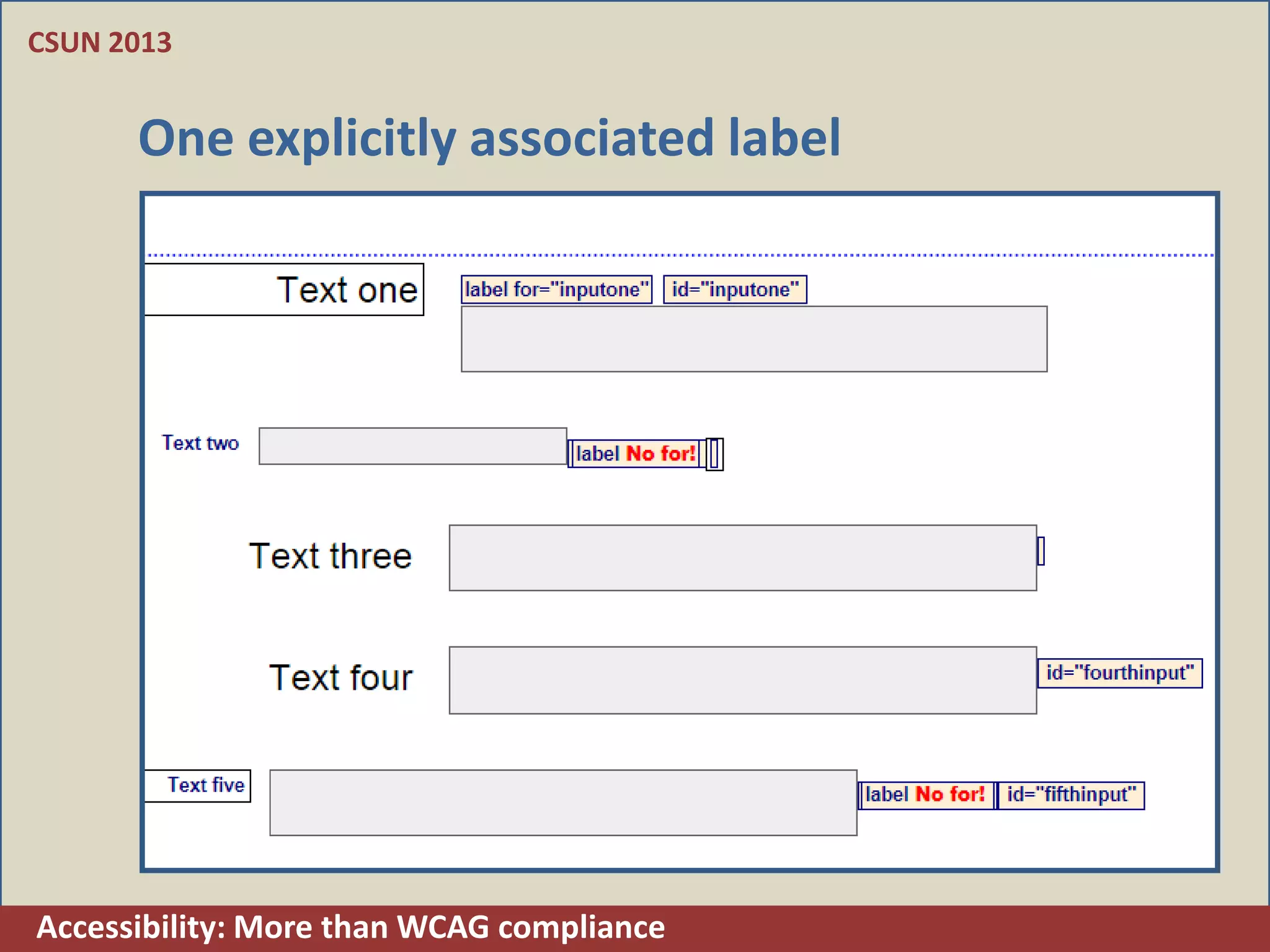 CSUN 2013

One explicitly associated label

Text one label for="inputone" id="inputone"

Text two label No for!

Text three

Text four id="fourthinput"

Text five label No for! id="fifthinput"

Accessibility: More than WCAG compliance